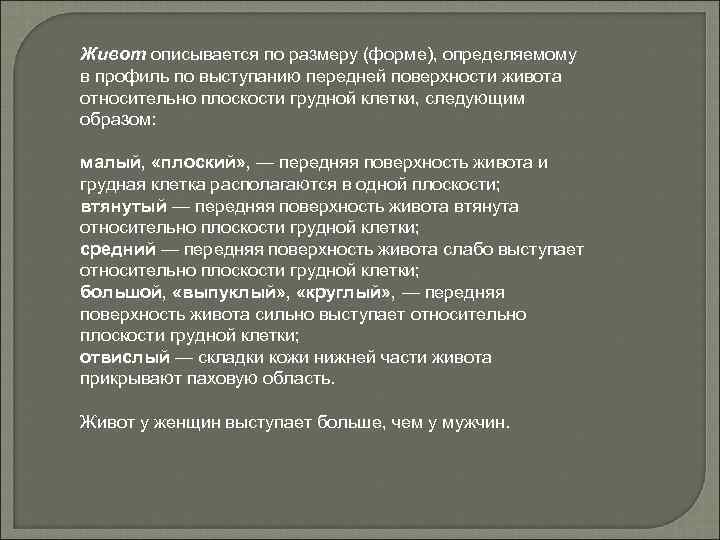 Живот описывается по размеру (форме), определяемому в профиль по выступанию передней поверхности живота относительно плоскости грудной клетки, следующим образом:

малый, «плоский», — передняя поверхность живота и грудная клетка располагаются в одной плоскости;
втянутый — передняя поверхность живота втянута относительно плоскости грудной клетки;
средний — передняя поверхность живота слабо выступает относительно плоскости грудной клетки;
большой, «выпуклый», «круглый», — передняя поверхность живота сильно выступает относительно плоскости грудной клетки;
отвислый — складки кожи нижней части живота прикрывают паховую область.

Живот у женщин выступает больше, чем у мужчин.